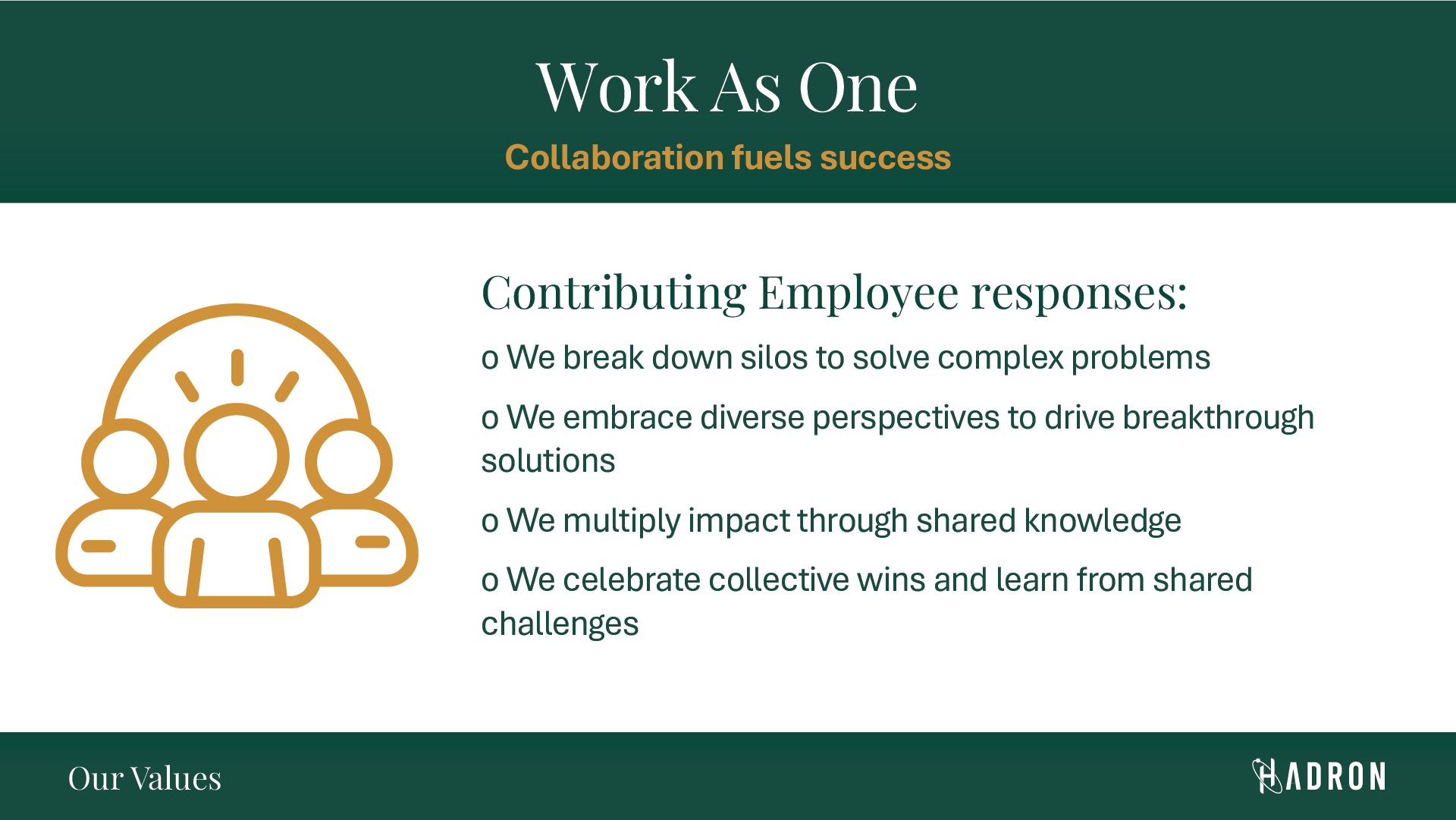 Work As One
Collaboration fuels success

Contributing Employee responses:

o We break down silos to solve complex problems

o We embrace diverse perspectives to drive breakthrough solutions

o We multiply impact through shared knowledge

o We celebrate collective wins and learn from shared challenges

Our Values

HADRON